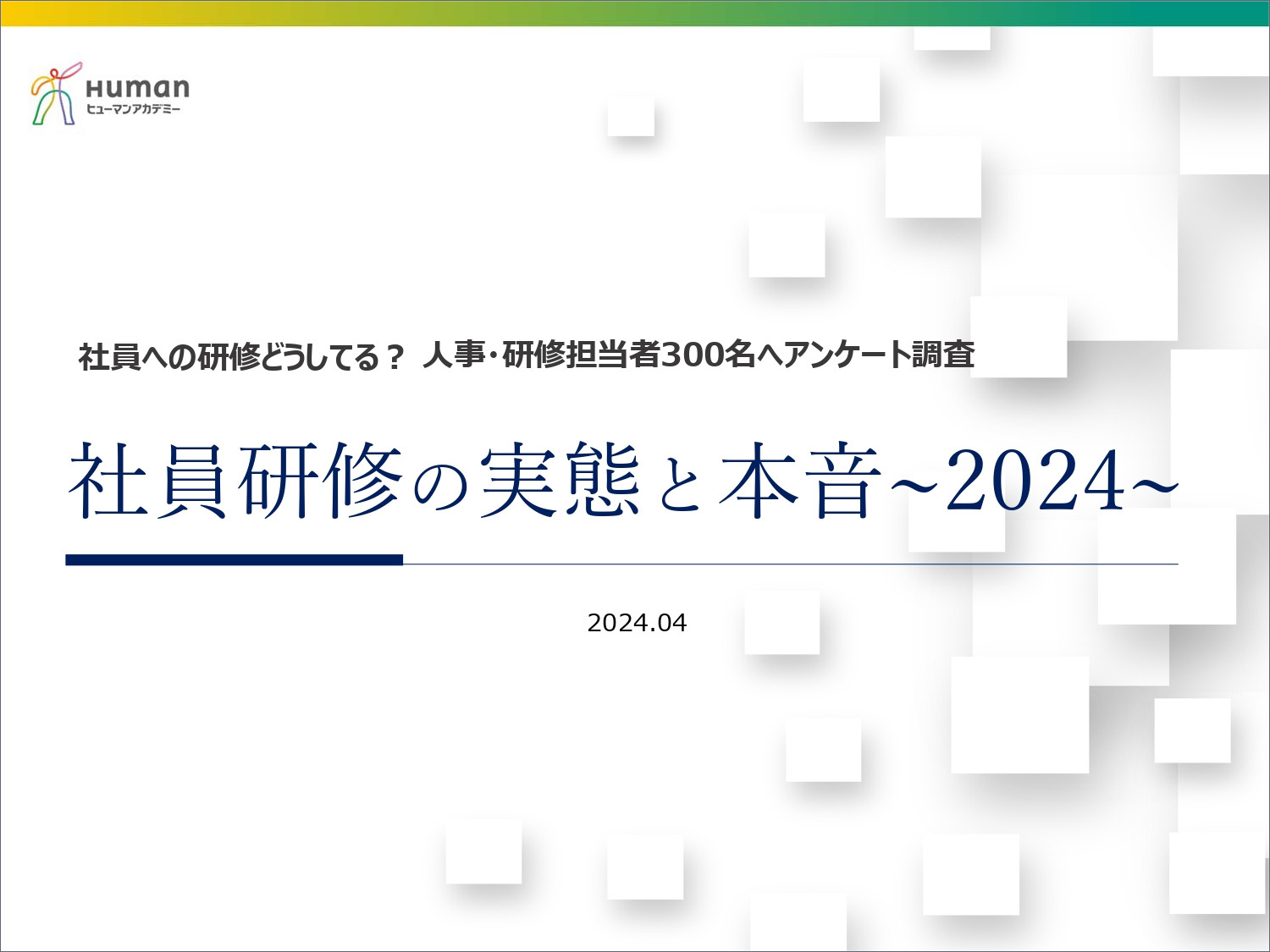 Human
ヒューマンアカデミー

社員への研修どうしてる？ 人事・研修担当者300名へアンケート調査

社員研修の実態と本音~2024~

2024.04